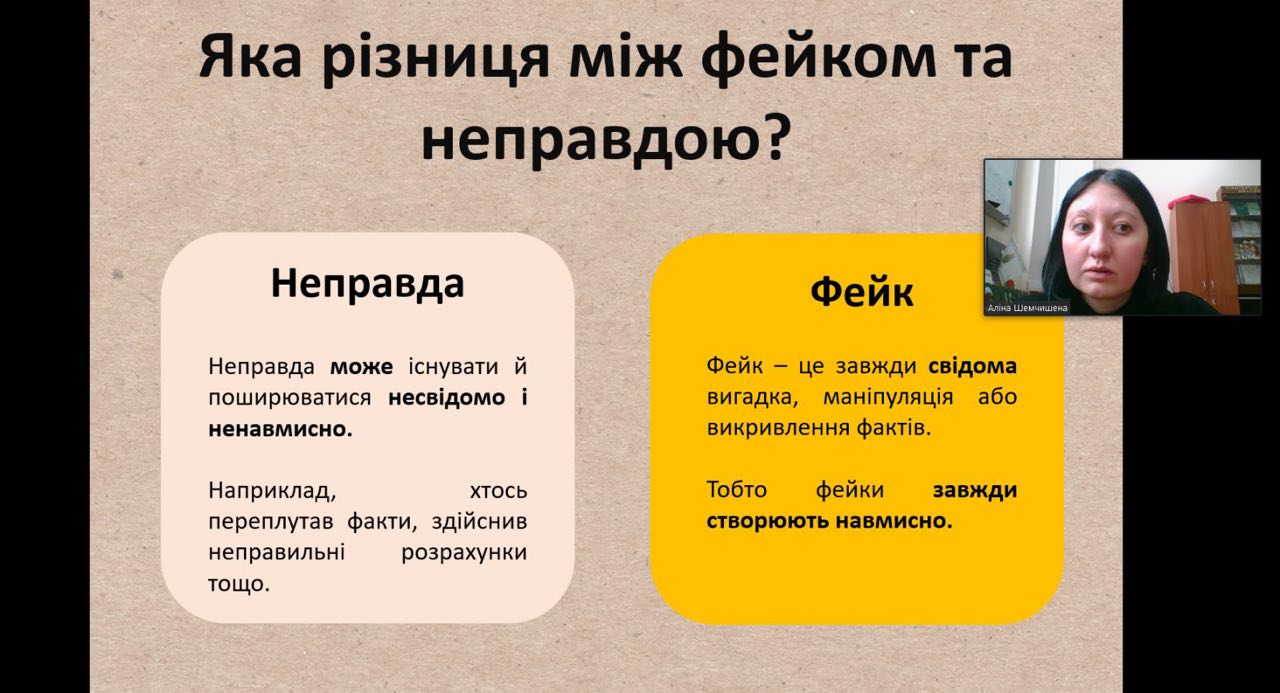 Яка різниця між фейком та неправдою?

Неправда

Неправда може існувати й поширюватися несвідомо і ненавмисно.

Наприклад, хтось переплутав факти, здійснив неправильні розрахунки тощо.

Фейк

Фейк – це завжди свідома вигадка, маніпуляція або викривлення фактів.

Тобто фейки завжди створюють навмисно.

Аліна Шемчишена